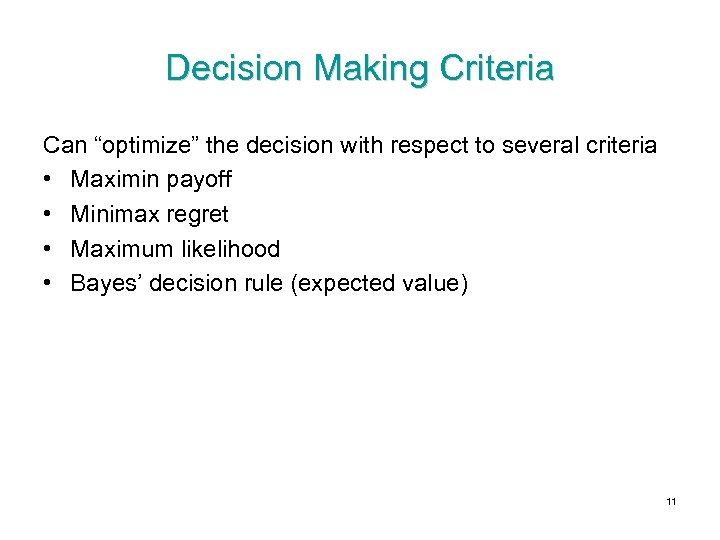 Decision Making Criteria

Can “optimize” the decision with respect to several criteria
• Maximin payoff
• Minimax regret
• Maximum likelihood
• Bayes’ decision rule (expected value)

11